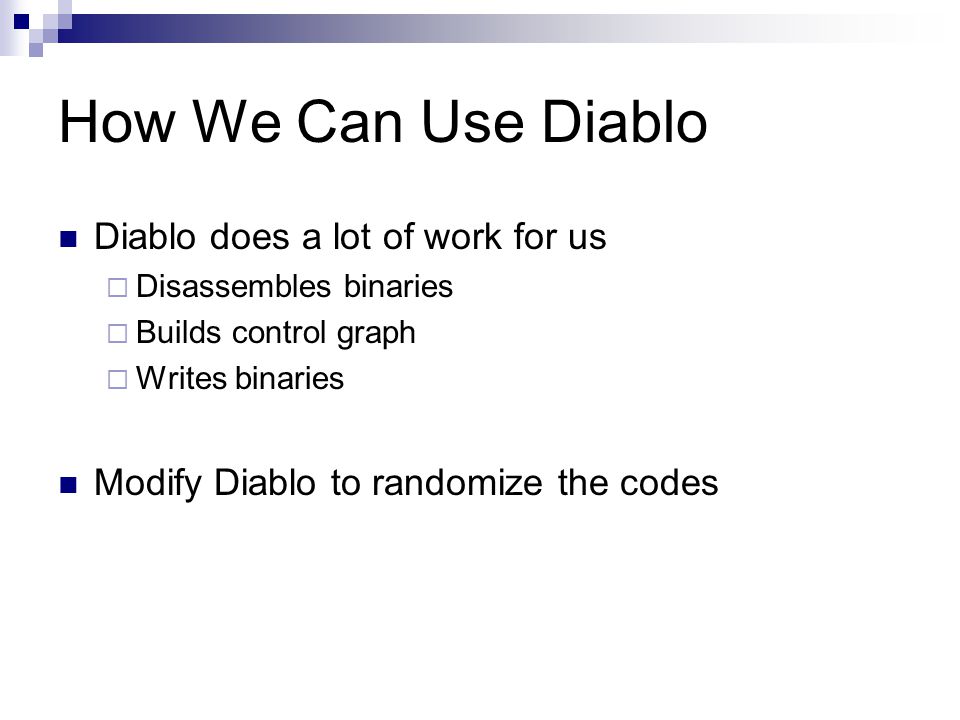 How We Can Use Diablo

Diablo does a lot of work for us
Disassembles binaries
Builds control graph
Writes binaries

Modify Diablo to randomize the codes